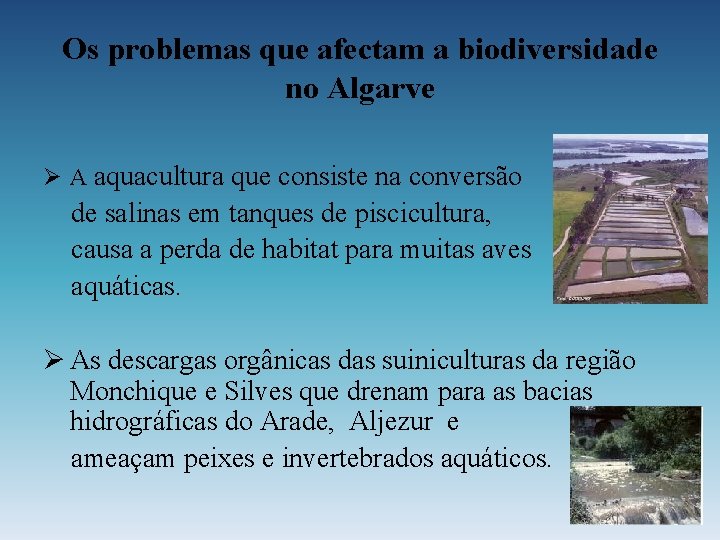 Os problemas que afectam a biodiversidade no Algarve

➢ A aquacultura que consiste na conversão de salinas em tanques de piscicultura, causa a perda de habitat para muitas aves aquáticas.

➢ As descargas orgânicas das suiniculturas da região Monchique e Silves que drenam para as bacias hidrográficas do Arade, Aljezur e ameaçam peixes e invertebrados aquáticos.